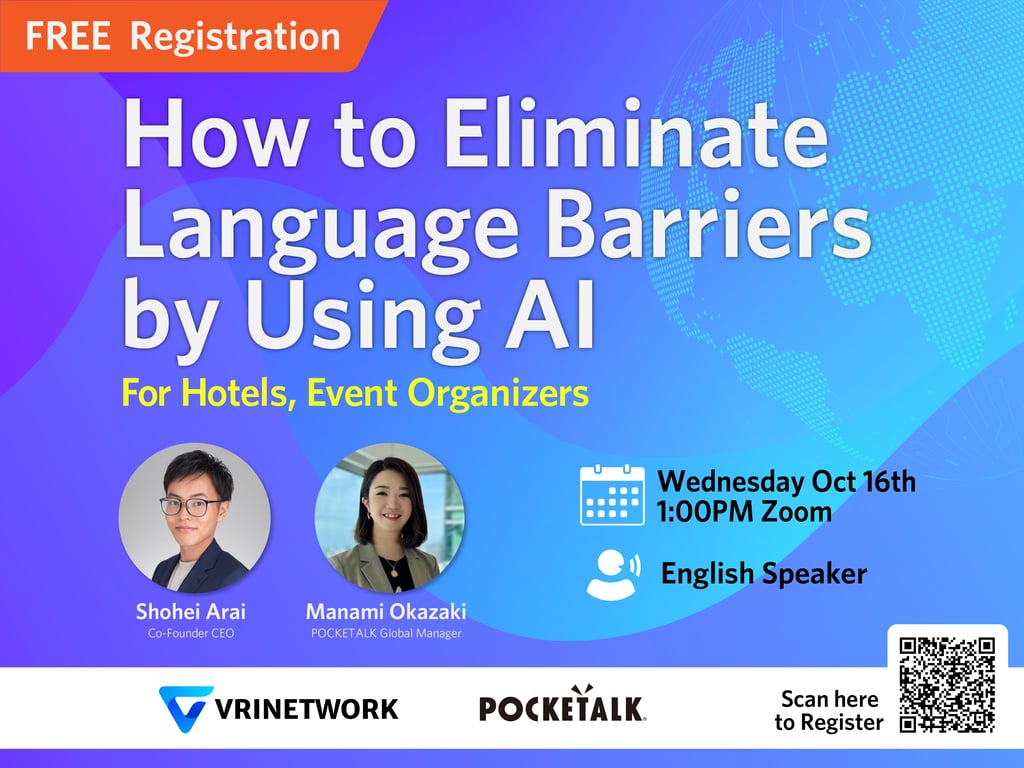 FREE Registration

How to Eliminate Language Barriers by Using AI

For Hotels, Event Organizers

Shohei Arai
Co-Founder CEO

Manami Okazaki
POCKETALK Global Manager

Wednesday Oct 16th
1:00PM Zoom

English Speaker

VRINETWORK

POCKETALK

Scan here to Register